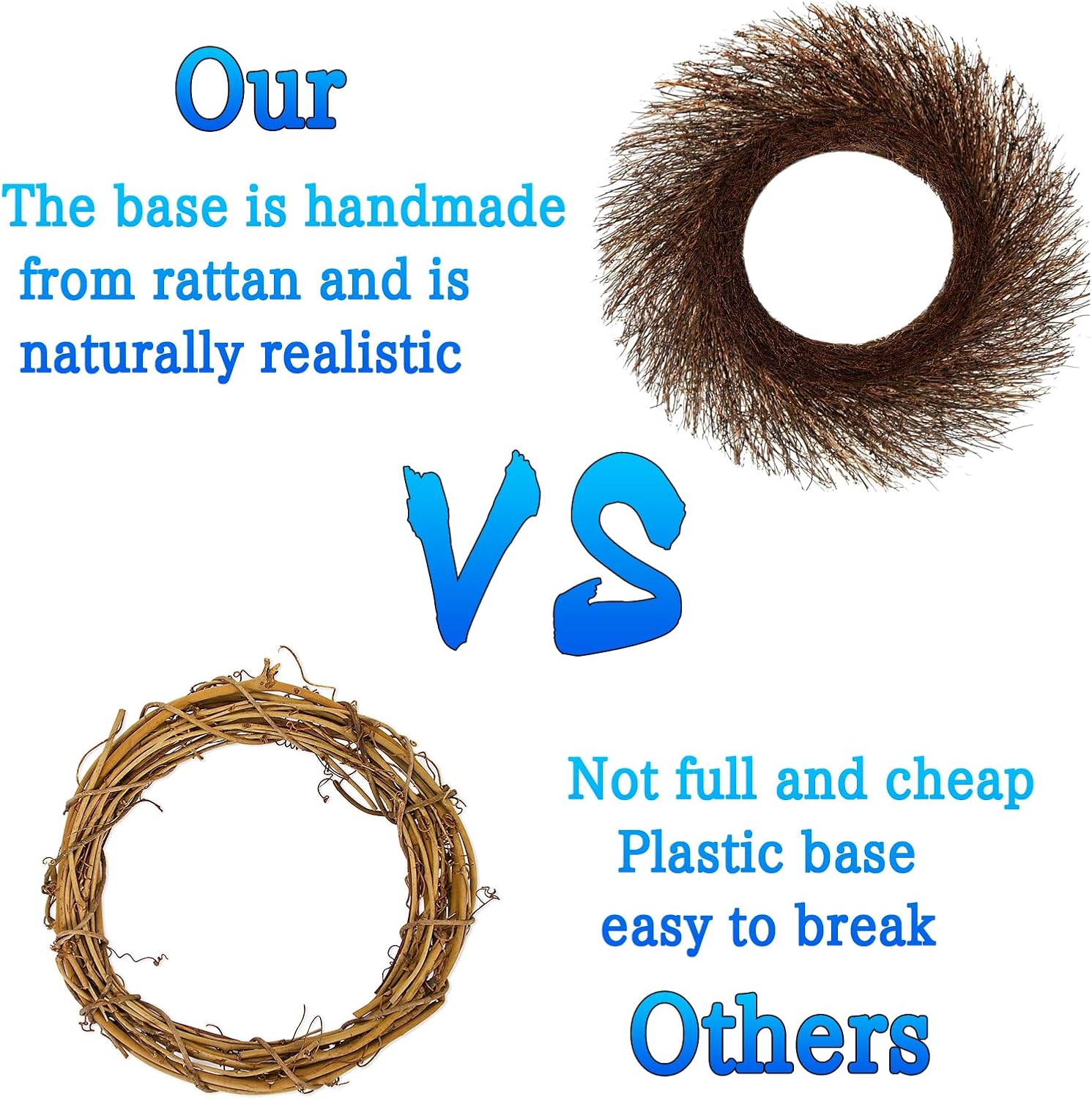 Our

The base is handmade from rattan and is naturally realistic

VS

Not full and cheap Plastic base easy to break

Others